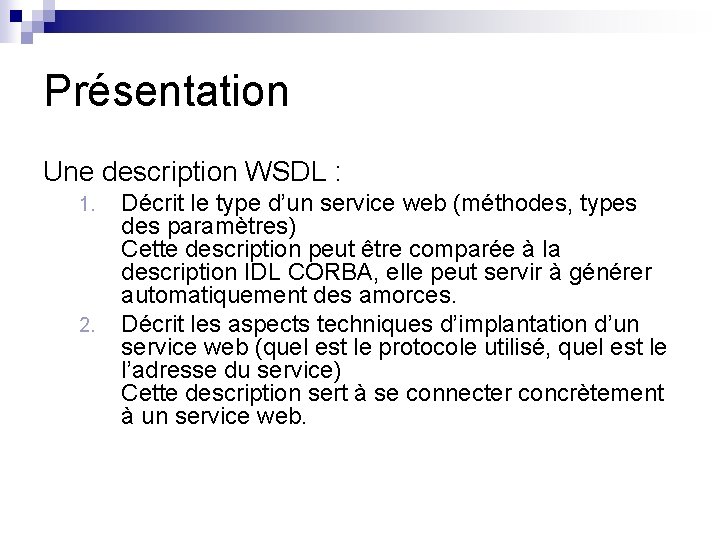 Présentation

Une description WSDL :

1. Décrit le type d'un service web (méthodes, types des paramètres)
Cette description peut être comparée à la description IDL CORBA, elle peut servir à générer automatiquement des amorces.

2. Décrit les aspects techniques d'implantation d'un service web (quel est le protocole utilisé, quel est le l'adresse du service)
Cette description sert à se connecter concrètement à un service web.